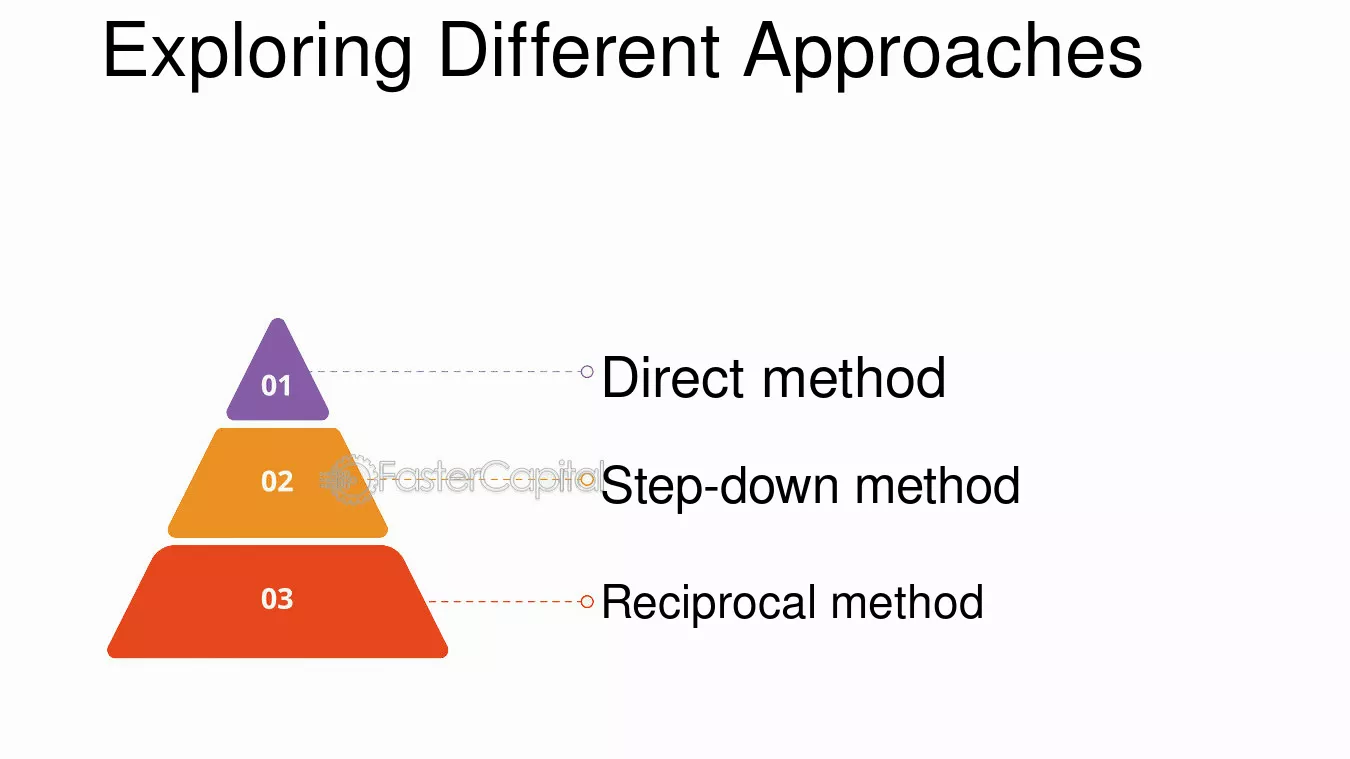 Exploring Different Approaches

01

Direct method

02

Step-down method

03

Reciprocal method

FasterCapital